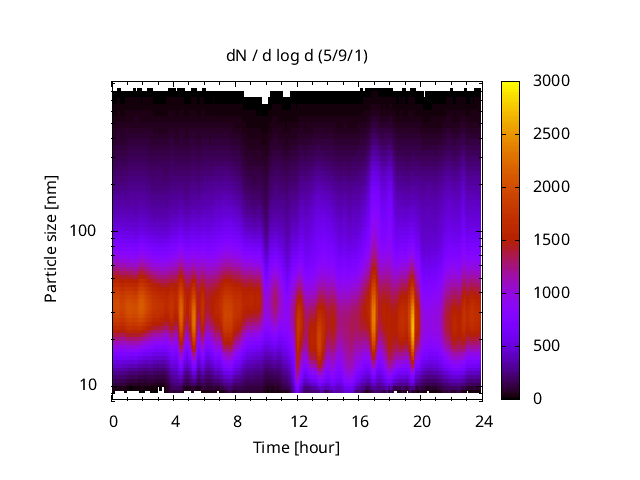 dN / d log d (5/9/1)

Particle size [nm]

100

10

0 4 8 12 16 20 24

Time [hour]

3000
2500
2000
1500
1000
500
0